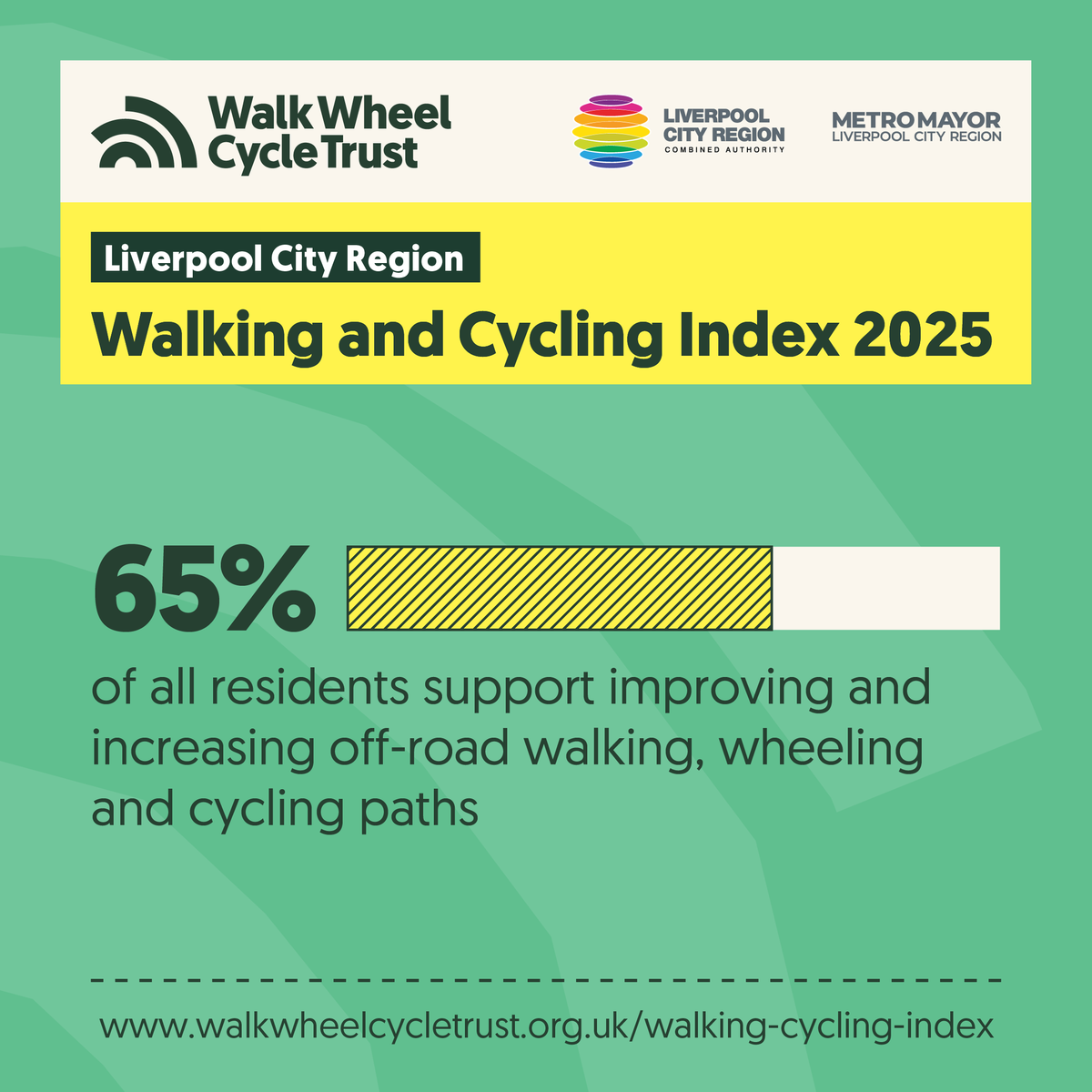 Walk Wheel Cycle Trust

LIVERPOOL CITY REGION COMBINED AUTHORITY

METRO MAYOR LIVERPOOL CITY REGION

Liverpool City Region

Walking and Cycling Index 2025

65%

of all residents support improving and increasing off-road walking, wheeling and cycling paths

www.walkwheelcycletrust.org.uk/walking-cycling-index